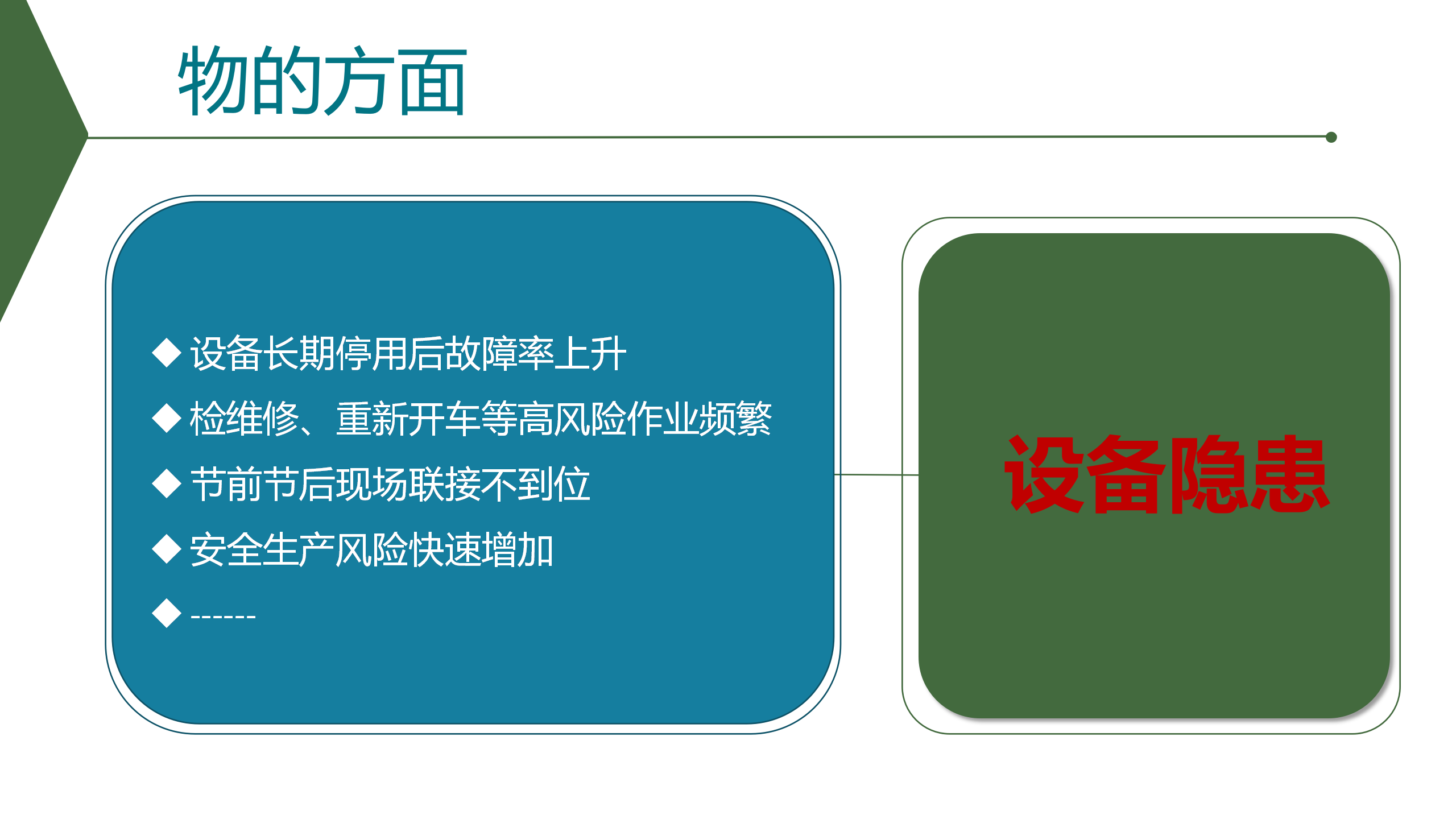 物的方面

◆ 设备长期停用后故障率上升
◆ 检维修、重新开车等高风险作业频繁
◆ 节前节后现场联接不到位
◆ 安全生产风险快速增加
◆ ------

设备隐患